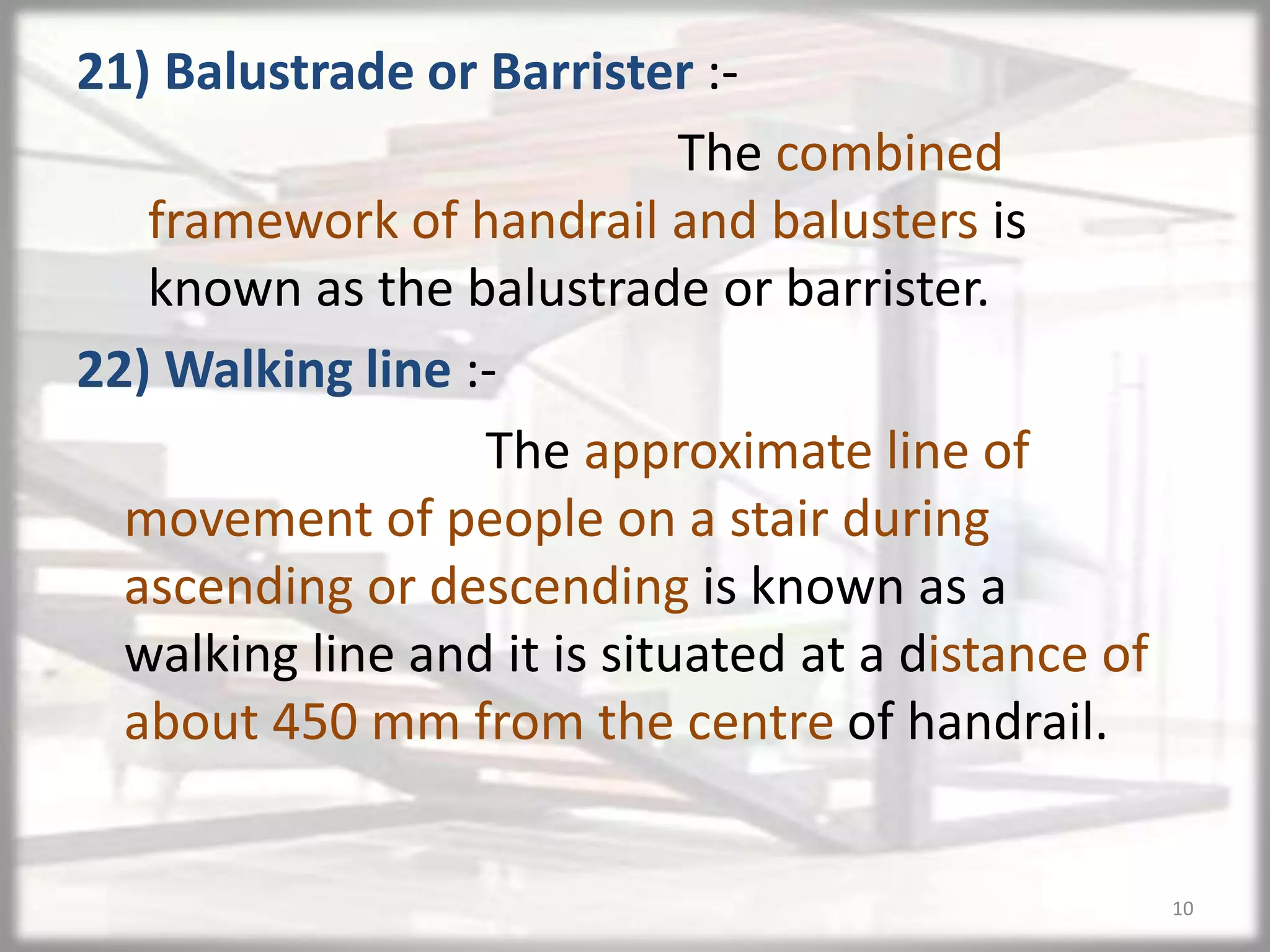 21) Balustrade or Barrister :-

The combined framework of handrail and balusters is known as the balustrade or barrister.

22) Walking line :-

The approximate line of movement of people on a stair during ascending or descending is known as a walking line and it is situated at a distance of about 450 mm from the centre of handrail.

10